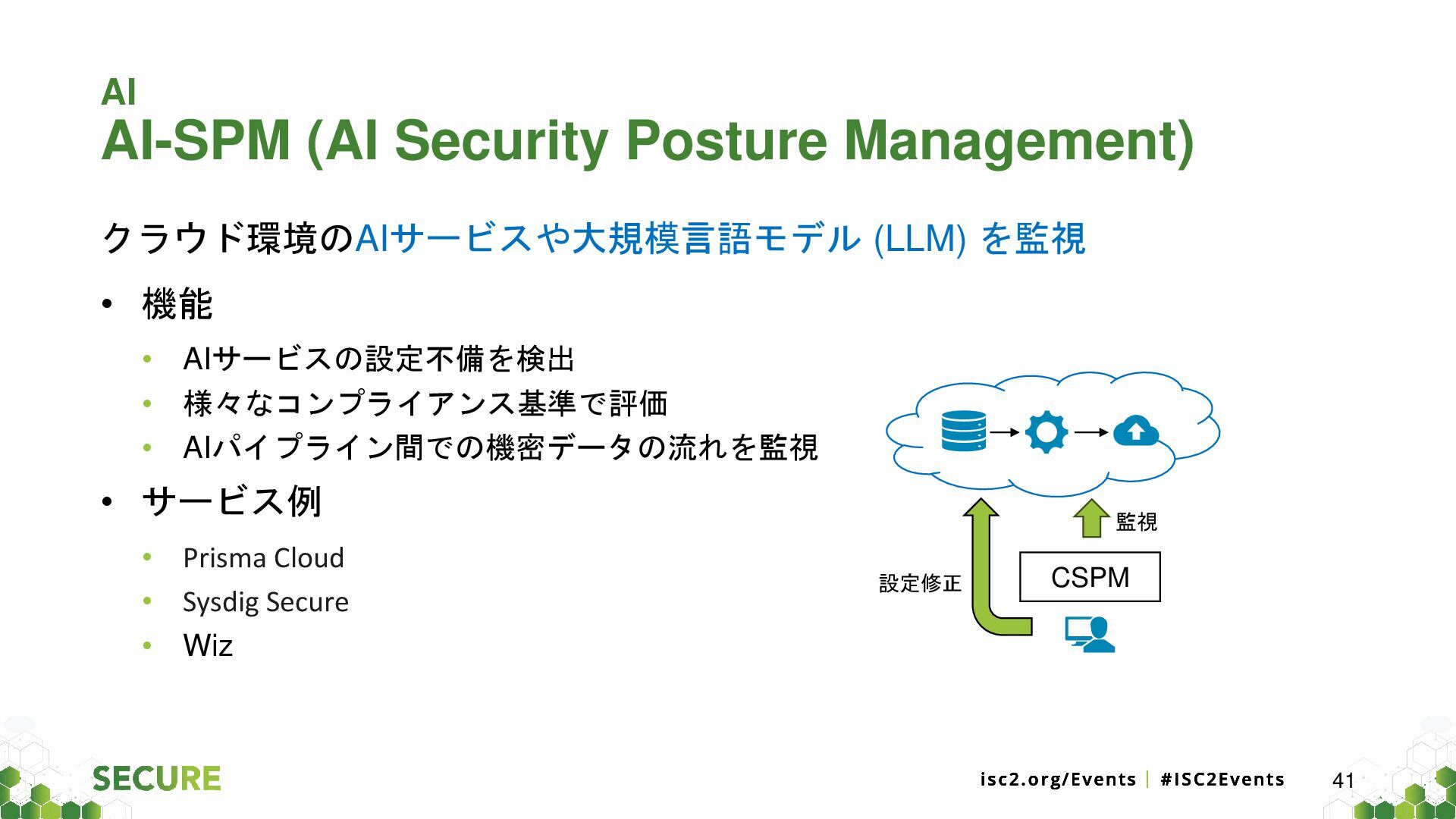 AI
AI-SPM (AI Security Posture Management)

クラウド環境のAIサービスや大規模言語モデル (LLM) を監視

• 機能
  • AIサービスの設定不備を検出
  • 様々なコンプライアンス基準で評価
  • AIパイプライン間での機密データの流れを監視
• サービス例
  • Prisma Cloud
  • Sysdig Secure
  • Wiz

監視
設定修正
CSPM

SECURE
isc2.org/Events | #ISC2Events
41